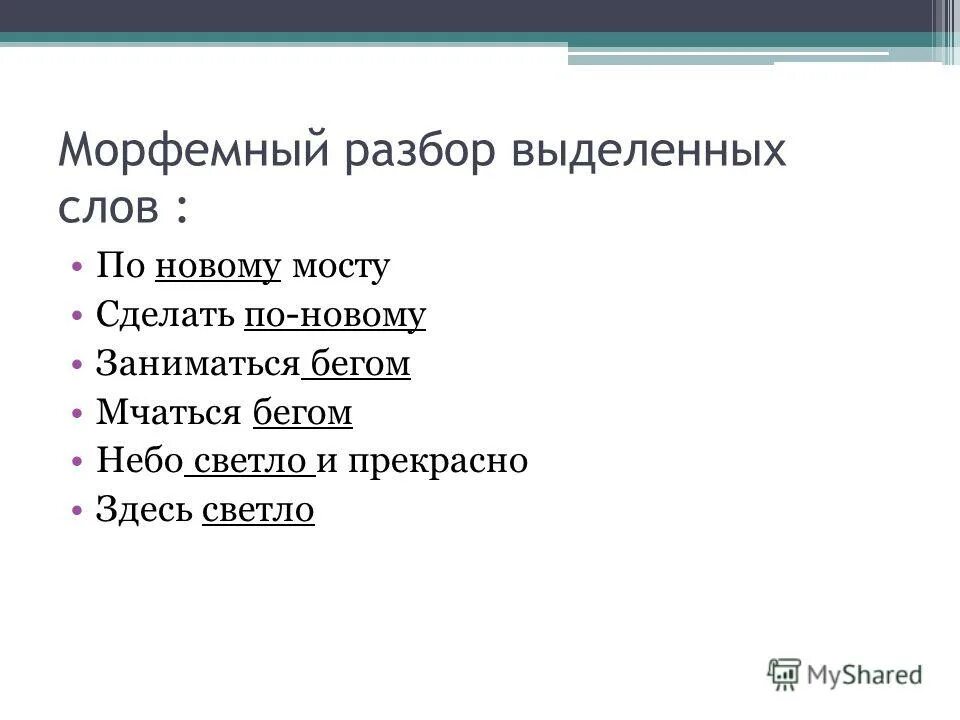 Морфемный разбор выделенных слов :

• По новому мосту
• Сделать по-новому
• Заниматься бегом
• Мчаться бегом
• Небо светло и прекрасно
• Здесь светло

MyShared